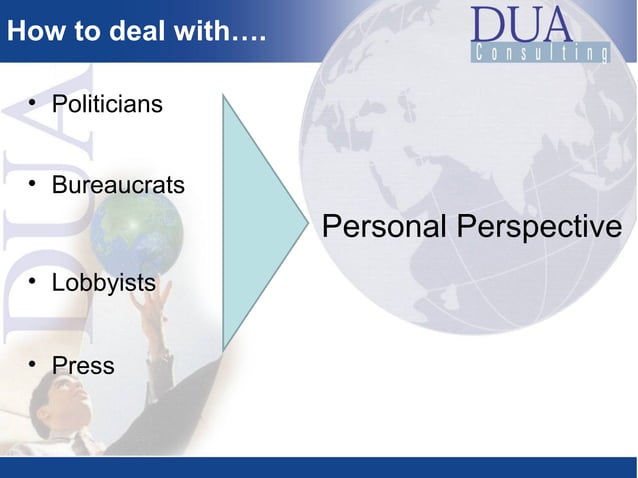 How to deal with….

DUA
Consulting

DUA

• Politicians

• Bureaucrats

• Lobbyists

• Press

Personal Perspective